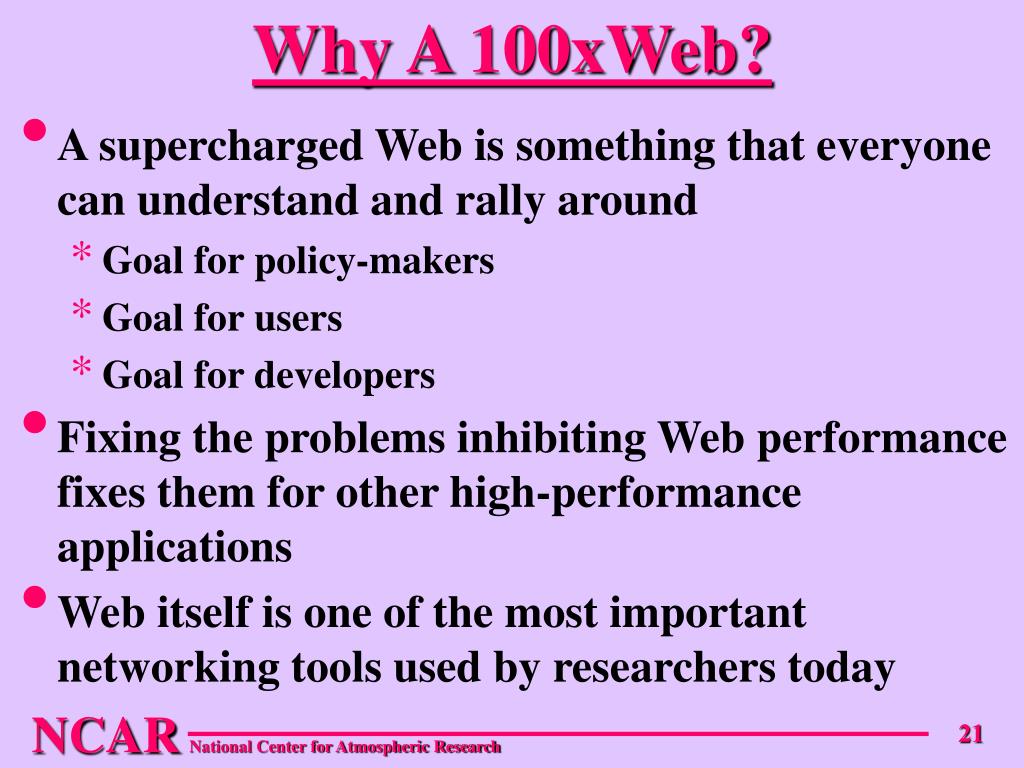 Why A 100xWeb?

• A supercharged Web is something that everyone can understand and rally around

* Goal for policy-makers
* Goal for users
* Goal for developers

• Fixing the problems inhibiting Web performance fixes them for other high-performance applications

• Web itself is one of the most important networking tools used by researchers today

NCAR National Center for Atmospheric Research

21